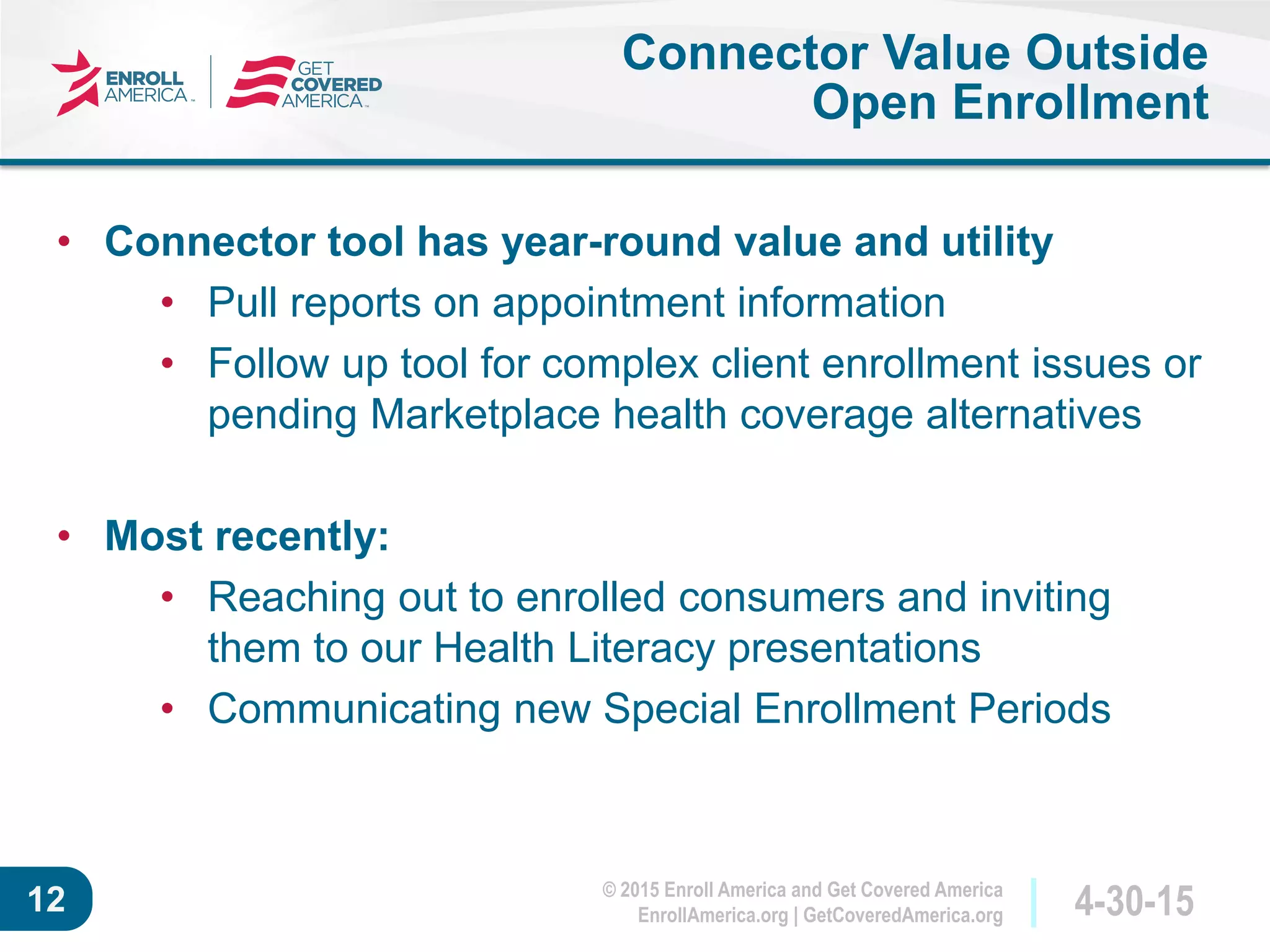 ENROLL AMERICA

GET COVERED AMERICA

Connector Value Outside Open Enrollment

• Connector tool has year-round value and utility
  • Pull reports on appointment information
  • Follow up tool for complex client enrollment issues or pending Marketplace health coverage alternatives

• Most recently:
  • Reaching out to enrolled consumers and inviting them to our Health Literacy presentations
  • Communicating new Special Enrollment Periods

12

© 2015 Enroll America and Get Covered America
EnrollAmerica.org | GetCoveredAmerica.org

4-30-15